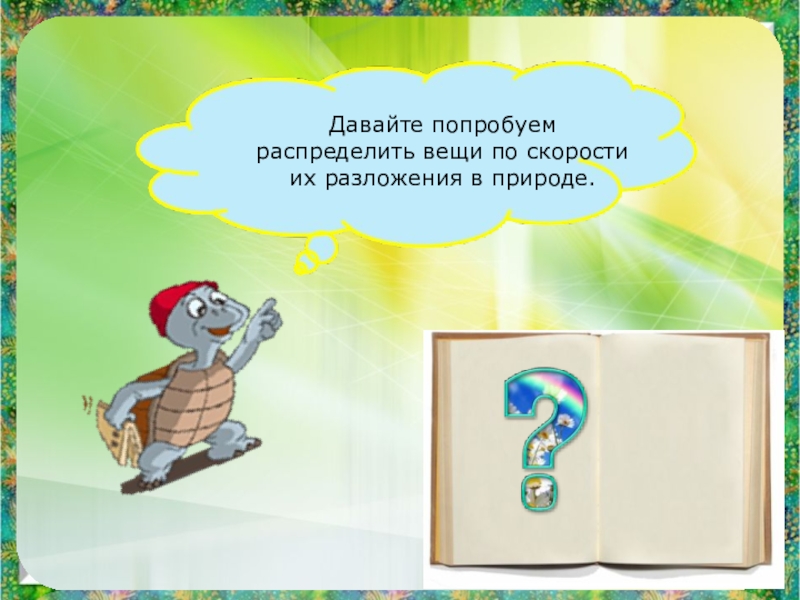 Давайте попробуем распределить вещи по скорости их разложения в природе.

?